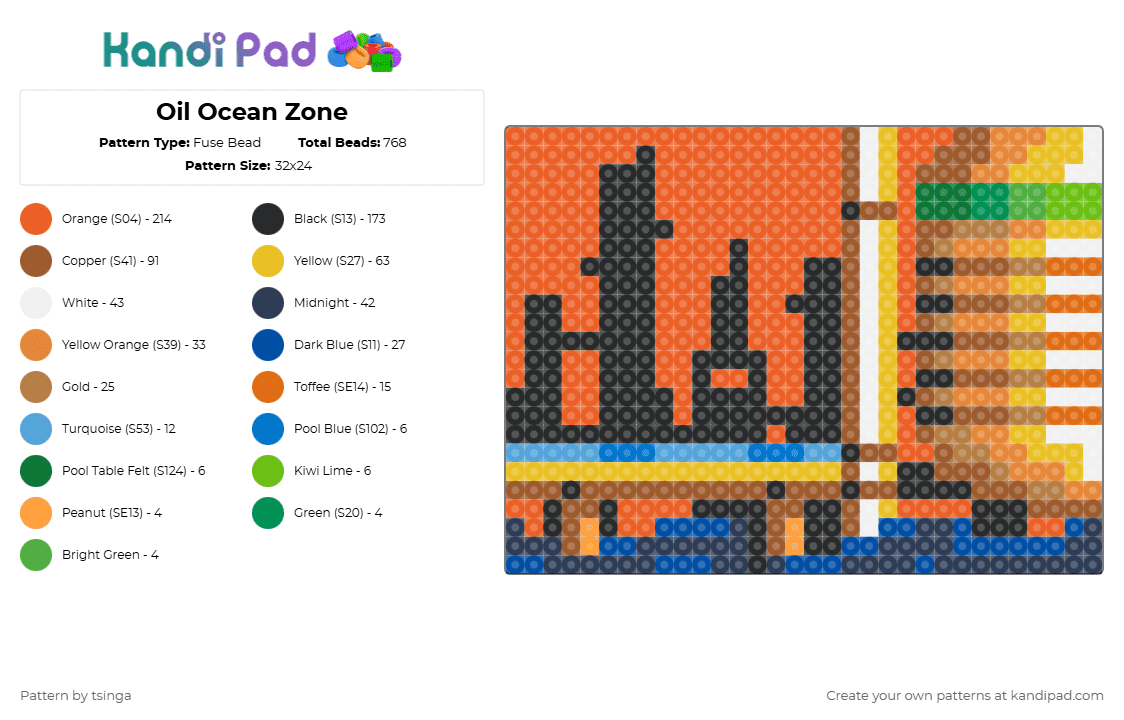 Kandi Pad

Oil Ocean Zone

Pattern Type: Fuse Bead Total Beads: 768

Pattern Size: 32x24

Orange (S04) - 214
Copper (S41) - 91
White - 43
Yellow Orange (S39) - 33
Gold - 25
Turquoise (S53) - 12
Pool Table Felt (S124) - 6
Peanut (SE13) - 4
Bright Green - 4

Black (S13) - 173
Yellow (S27) - 63
Midnight - 42
Dark Blue (S11) - 27
Toffee (SE14) - 15
Pool Blue (S102) - 6
Kiwi Lime - 6
Green (S20) - 4

Pattern by tsinga

Create your own patterns at kandipad.com